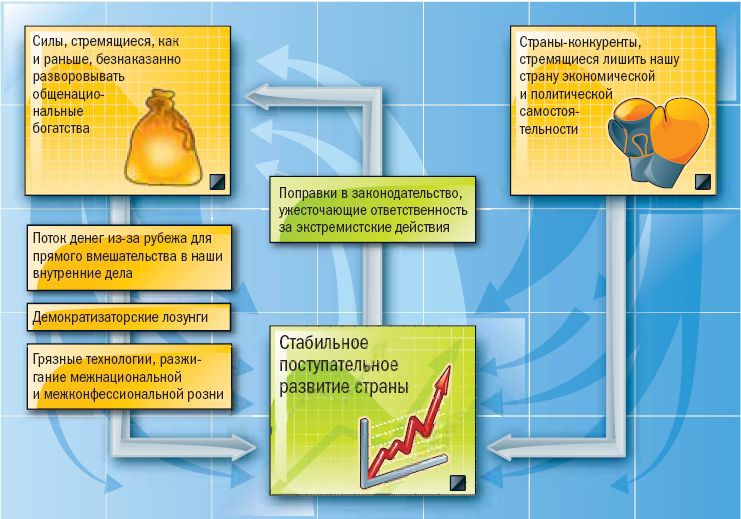 Силы, стремящиеся, как и раньше, безнаказанно разворовывать общенациональные богатства

Страны-конкуренты, стремящиеся лишить нашу страну экономической и политической самостоятельности

Поправки в законодательство, ужесточающие ответственность за экстремистские действия

Поток денег из-за рубежа для прямого вмешательства в наши внутренние дела

Демократизаторские лозунги

Грязные технологии, разжигание межнациональной и межконфессиональной розни

Стабильное поступательное развитие страны